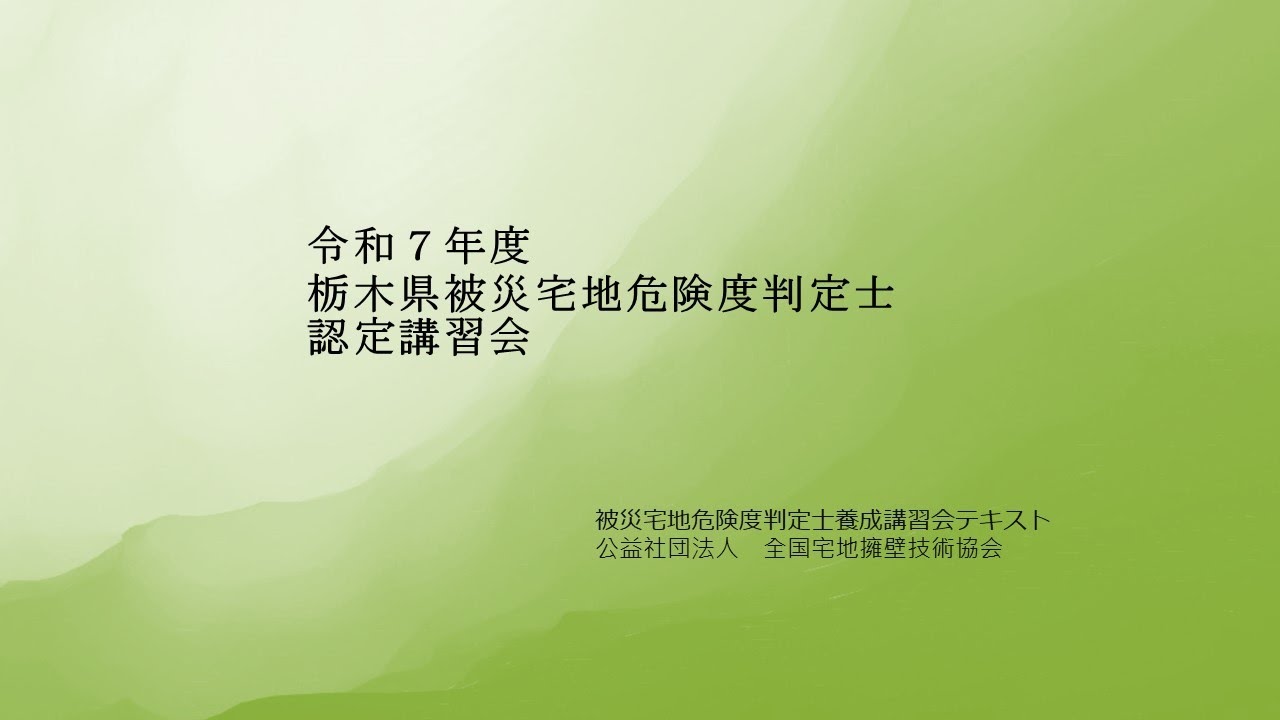 令和７年度
栃木県被災宅地危険度判定士
認定講習会

被災宅地危険度判定士養成講習会テキスト
公益社団法人　全国宅地擁壁技術協会